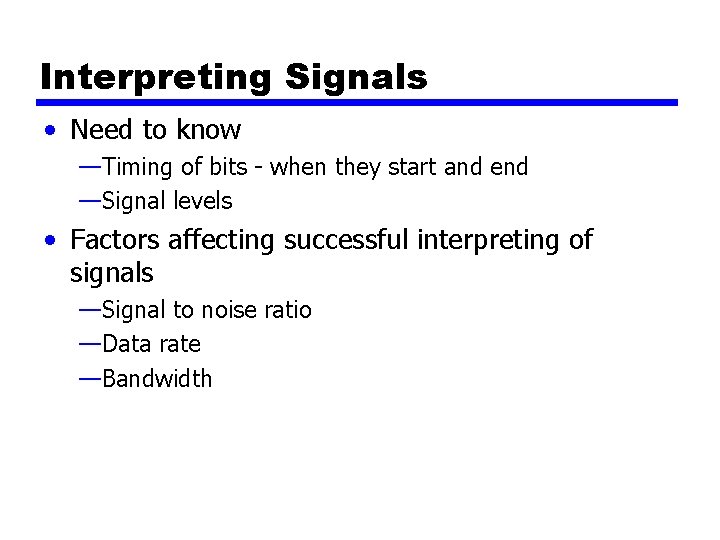 Interpreting Signals

• Need to know
—Timing of bits - when they start and end
—Signal levels

• Factors affecting successful interpreting of signals
—Signal to noise ratio
—Data rate
—Bandwidth